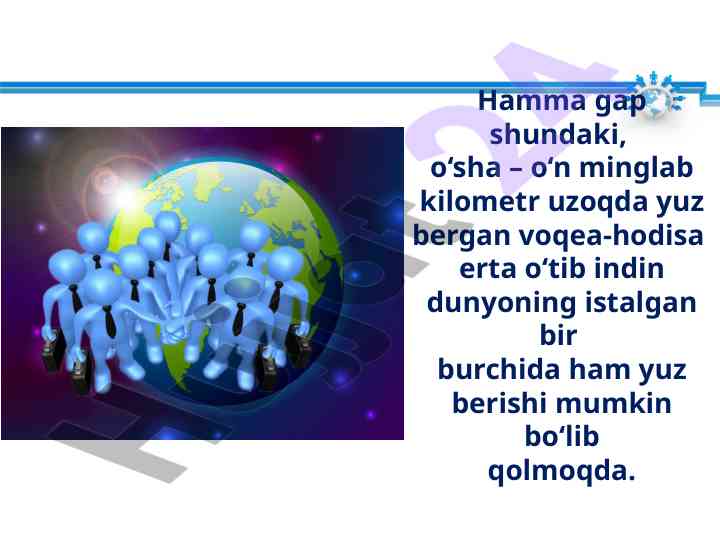 Hamma gap shundaki, o‘sha – o‘n minglab kilometr uzoqda yuz bergan voqea-hodisa erta o‘tib indin dunyoning istalgan bir burchida ham yuz berishi mumkin bo‘lib qolmoqda.